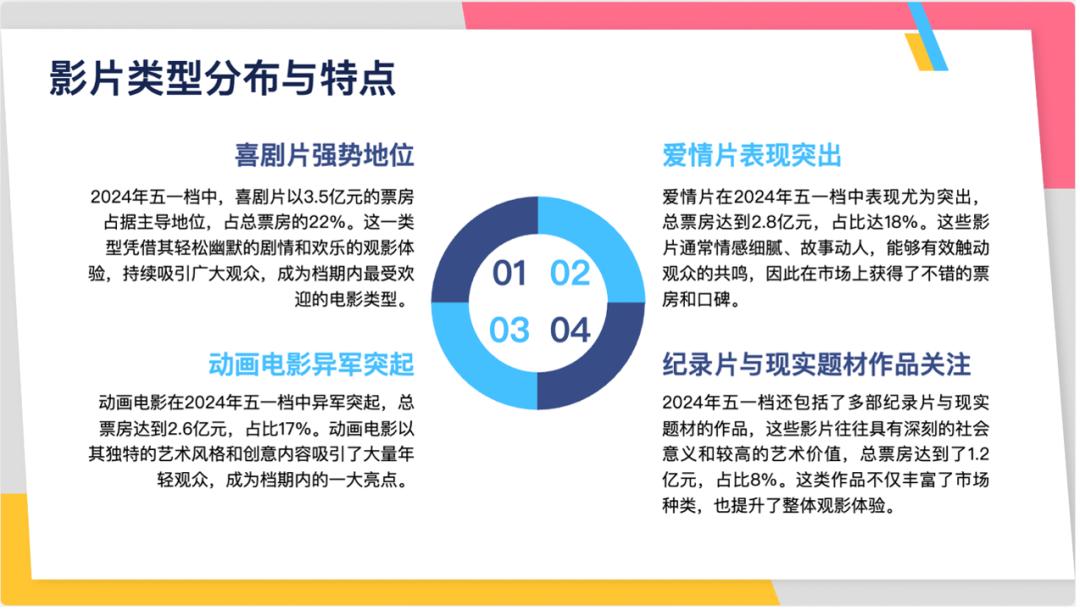 影片类型分布与特点

喜剧片强势地位

2024年五一档中，喜剧片以3.5亿元的票房占据主导地位，占总票房的22%。这一类型凭借其轻松幽默的剧情和欢乐的观影体验，持续吸引广大观众，成为档期内最受欢迎的电影类型。

动画电影异军突起

动画电影在2024年五一档中异军突起，总票房达到2.6亿元，占比17%。动画电影以其独特的艺术风格和创意内容吸引了大量年轻观众，成为档期内的一大亮点。

01 02
03 04

爱情片表现突出

爱情片在2024年五一档中表现尤为突出，总票房达到2.8亿元，占比达18%。这些影片通常情感细腻、故事动人，能够有效触动观众的共鸣，因此在市场上获得了不错的票房和口碑。

纪录片与现实题材作品关注

2024年五一档还包括了多部纪录片与现实题材的作品，这些影片往往具有深刻的社会意义和较高的艺术价值，总票房达到了1.2亿元，占比8%。这类作品不仅丰富了市场种类，也提升了整体观影体验。